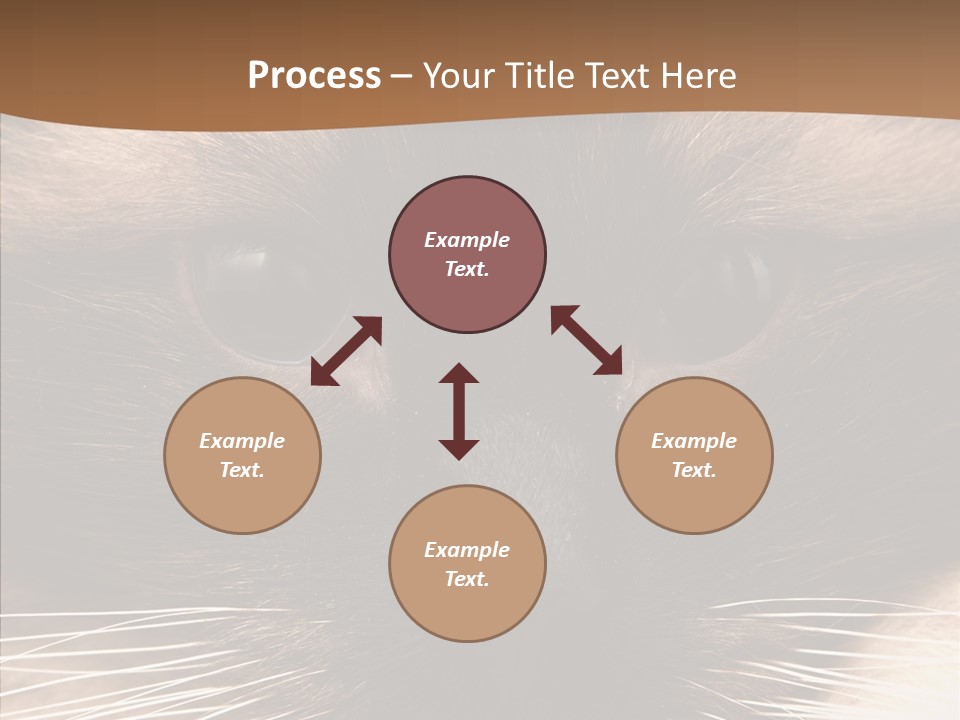 Process – Your Title Text Here

Example Text.

Example Text.

Example Text.

Example Text.